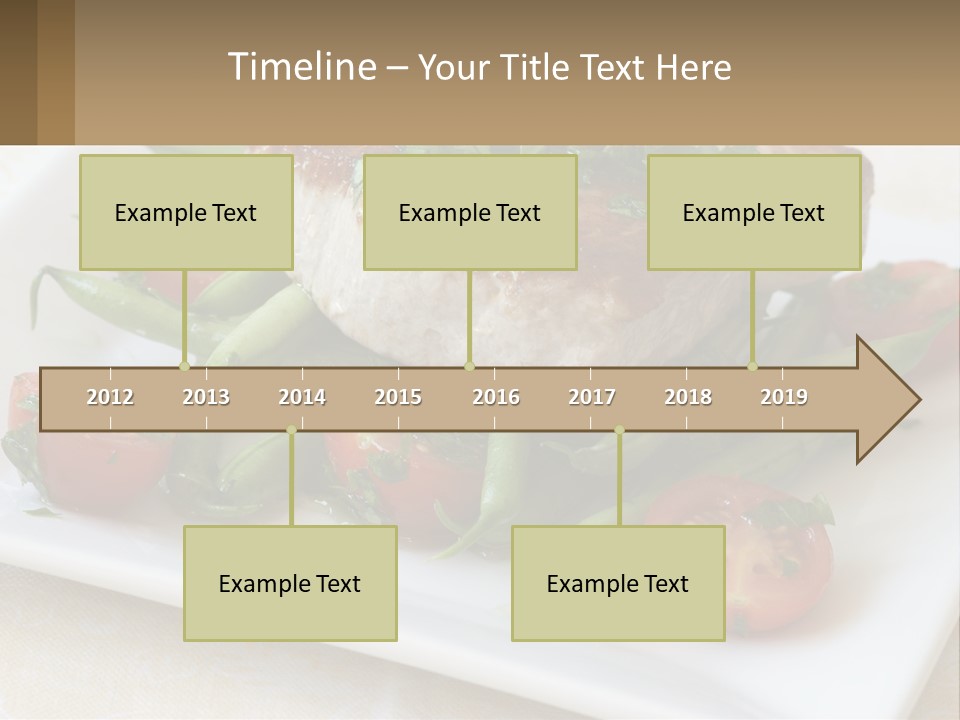 Timeline – Your Title Text Here

Example Text

Example Text

Example Text

2012 2013 2014 2015 2016 2017 2018 2019

Example Text

Example Text